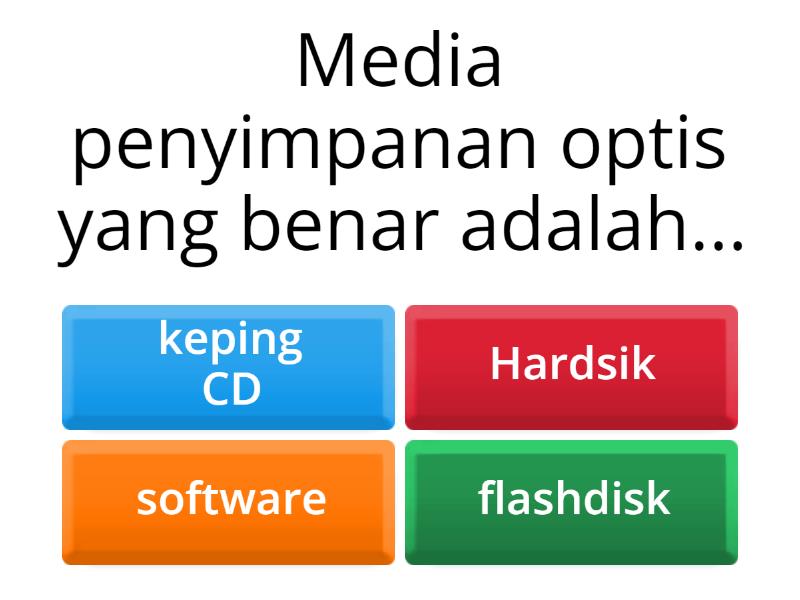 Media penyimpanan optis yang benar adalah...

keping CD

Hardsik

software

flashdisk